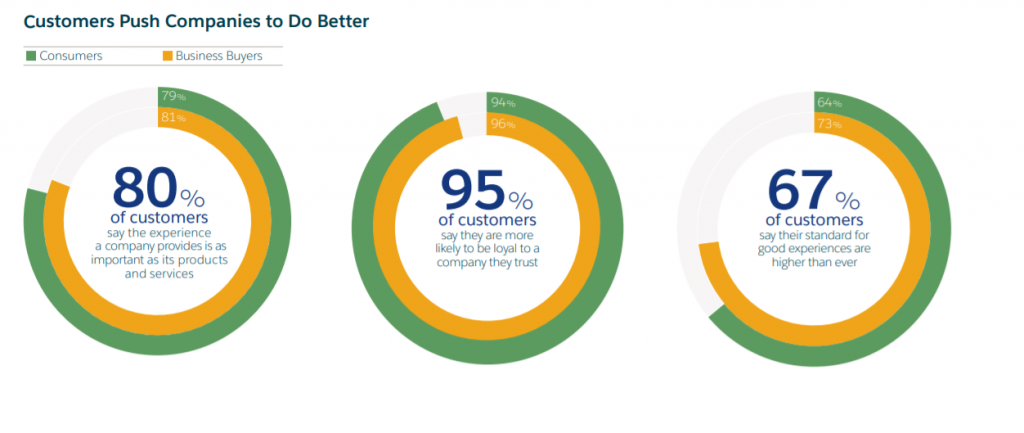 Customers Push Companies to Do Better

Consumers
Business Buyers

79%
81%
80%
of customers
say the experience a company provides is as important as its products and services

94%
96%
95%
of customers
say they are more likely to be loyal to a company they trust

64%
73%
67%
of customers
say their standard for good experiences are higher than ever